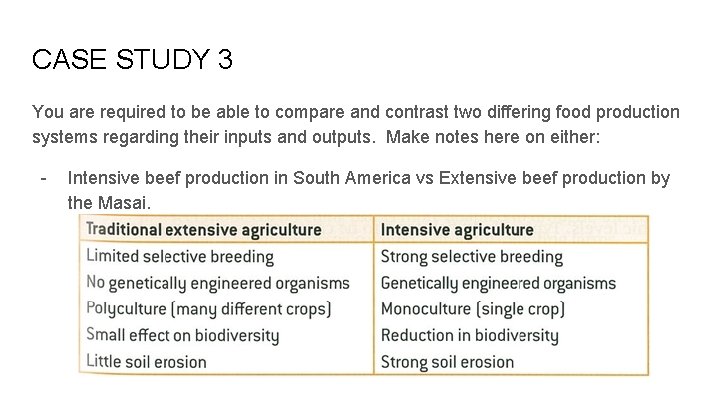 CASE STUDY 3

You are required to be able to compare and contrast two differing food production systems regarding their inputs and outputs. Make notes here on either:

- Intensive beef production in South America vs Extensive beef production by the Masai.

| Traditional extensive agriculture | Intensive agriculture |
|---|---|
| Limited selective breeding | Strong selective breeding |
| No genetically engineered organisms | Genetically engineered organisms |
| Polyculture (many different crops) | Monoculture (single crop) |
| Small effect on biodiversity | Reduction in biodiversity |
| Little soil erosion | Strong soil erosion |